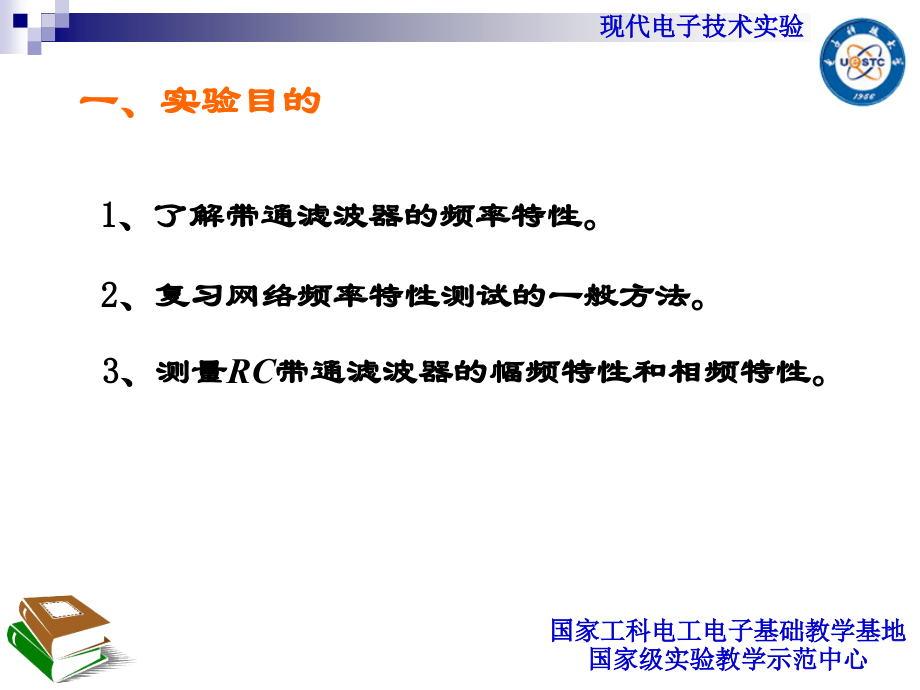 现代电子技术实验

UESTC
1956

一、实验目的

1、了解带通滤波器的频率特性。

2、复习网络频率特性测试的一般方法。

3、测量$RC$带通滤波器的幅频特性和相频特性。

国家工科电工电子基础教学基地
国家级实验教学示范中心